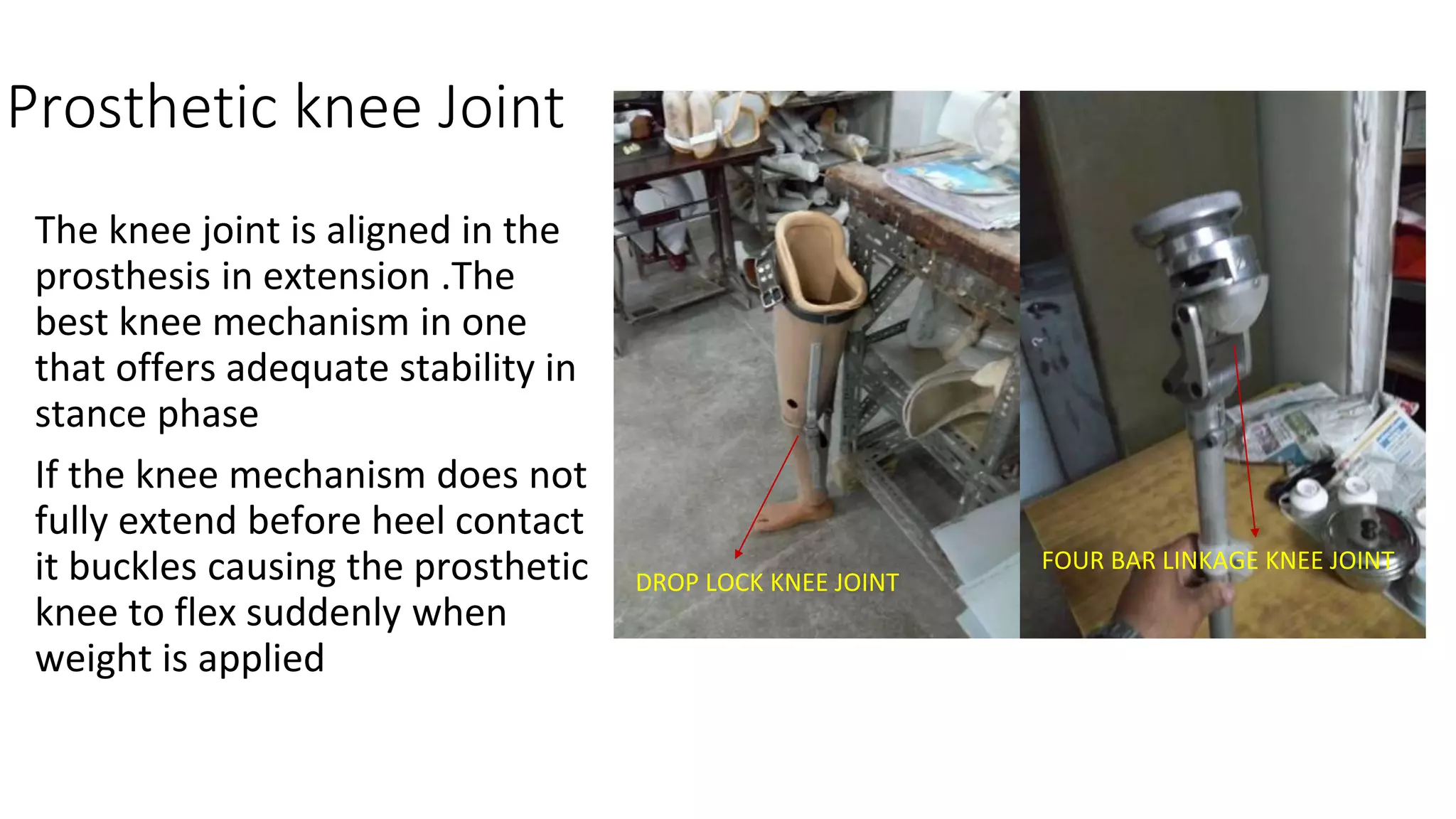 Prosthetic knee Joint

The knee joint is aligned in the prosthesis in extension .The best knee mechanism in one that offers adequate stability in stance phase

If the knee mechanism does not fully extend before heel contact it buckles causing the prosthetic knee to flex suddenly when weight is applied

DROP LOCK KNEE JOINT

FOUR BAR LINKAGE KNEE JOINT